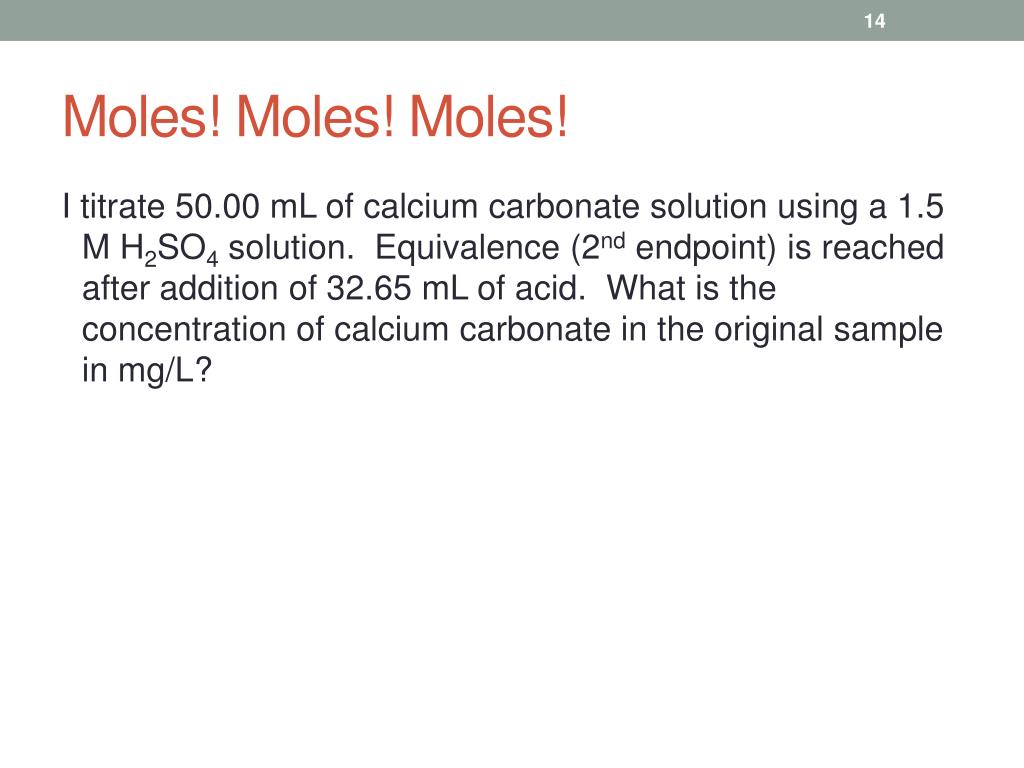 14

Moles! Moles! Moles!

I titrate 50.00 mL of calcium carbonate solution using a 1.5 M $H_2SO_4$ solution. Equivalence ($2^{nd}$ endpoint) is reached after addition of 32.65 mL of acid. What is the concentration of calcium carbonate in the original sample in mg/L?